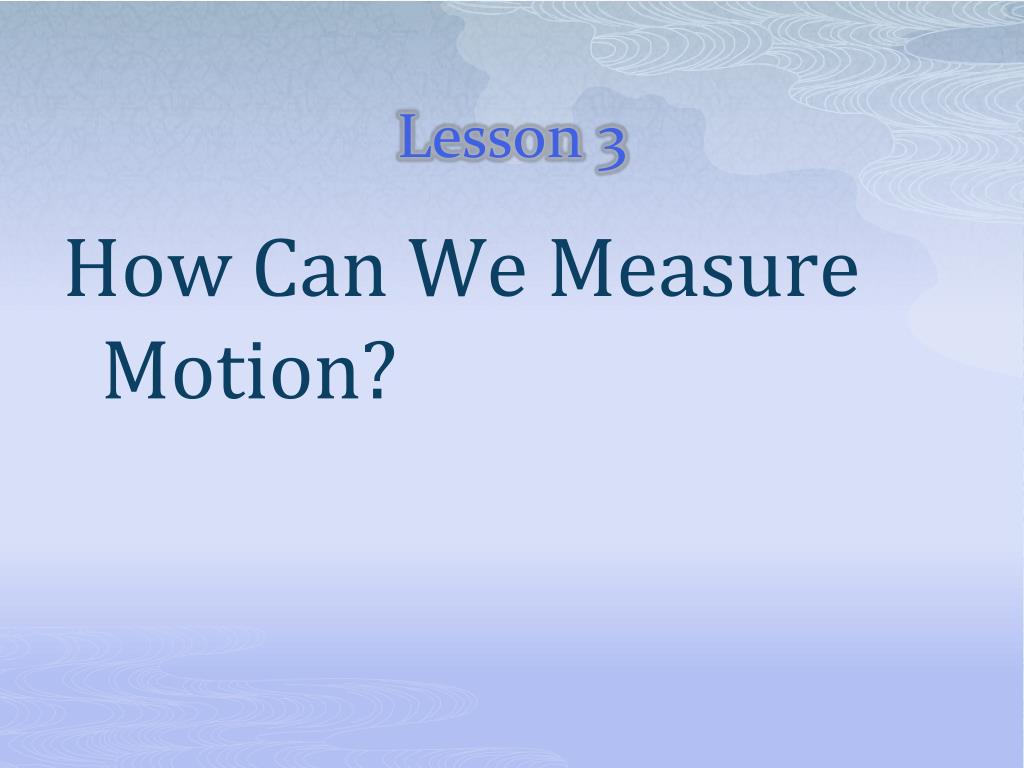 Lesson 3

How Can We Measure Motion?